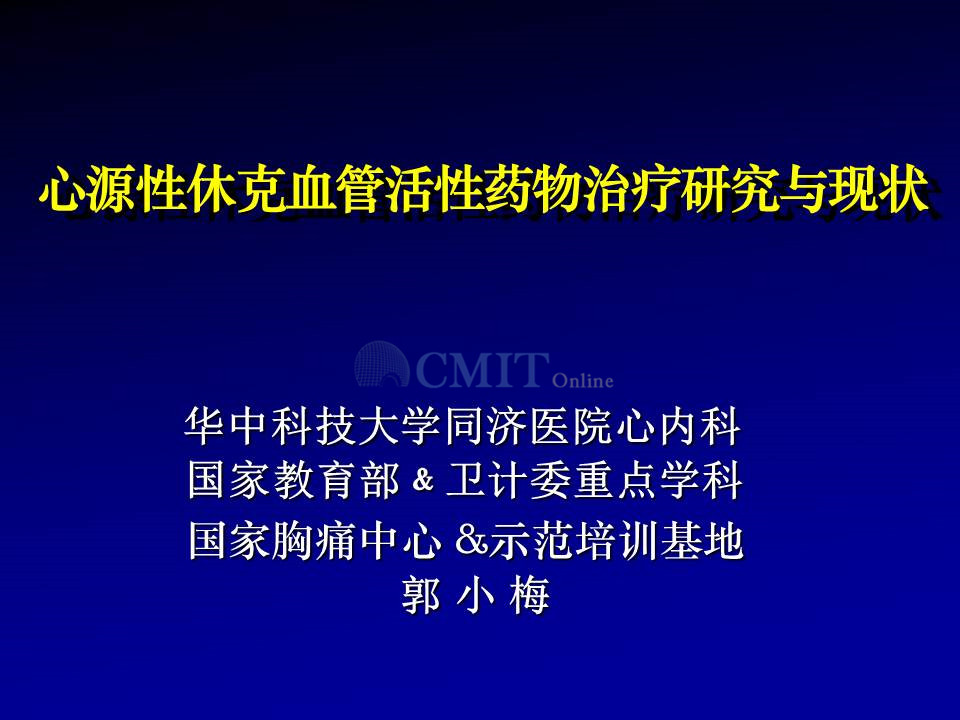 心源性休克血管活性药物治疗研究与现状

CMIT Online

华中科技大学同济医院心内科
国家教育部 & 卫计委重点学科
国家胸痛中心 &示范培训基地
郭 小 梅